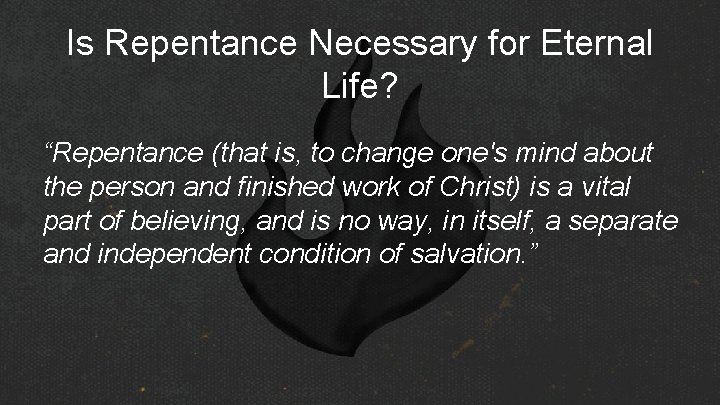 Is Repentance Necessary for Eternal Life?

“Repentance (that is, to change one's mind about the person and finished work of Christ) is a vital part of believing, and is no way, in itself, a separate and independent condition of salvation.”